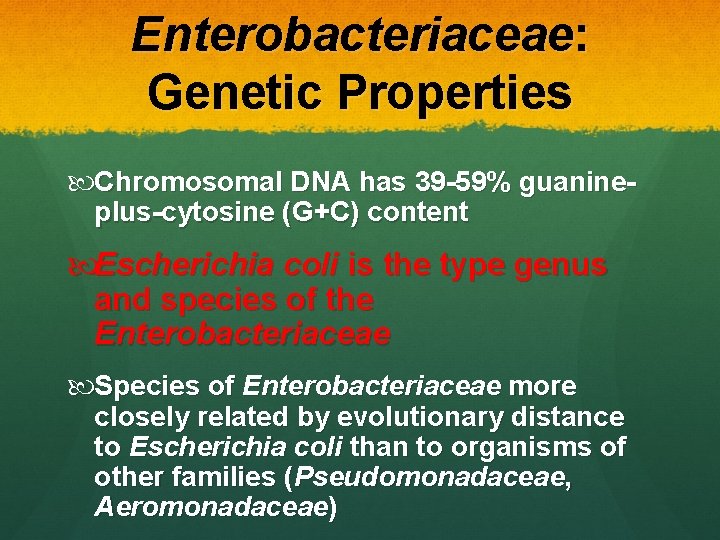 Enterobacteriaceae: Genetic Properties

Chromosomal DNA has 39-59% guanine-plus-cytosine (G+C) content

Escherichia coli is the type genus and species of the Enterobacteriaceae

Species of Enterobacteriaceae more closely related by evolutionary distance to Escherichia coli than to organisms of other families (Pseudomonadaceae, Aeromonadaceae)